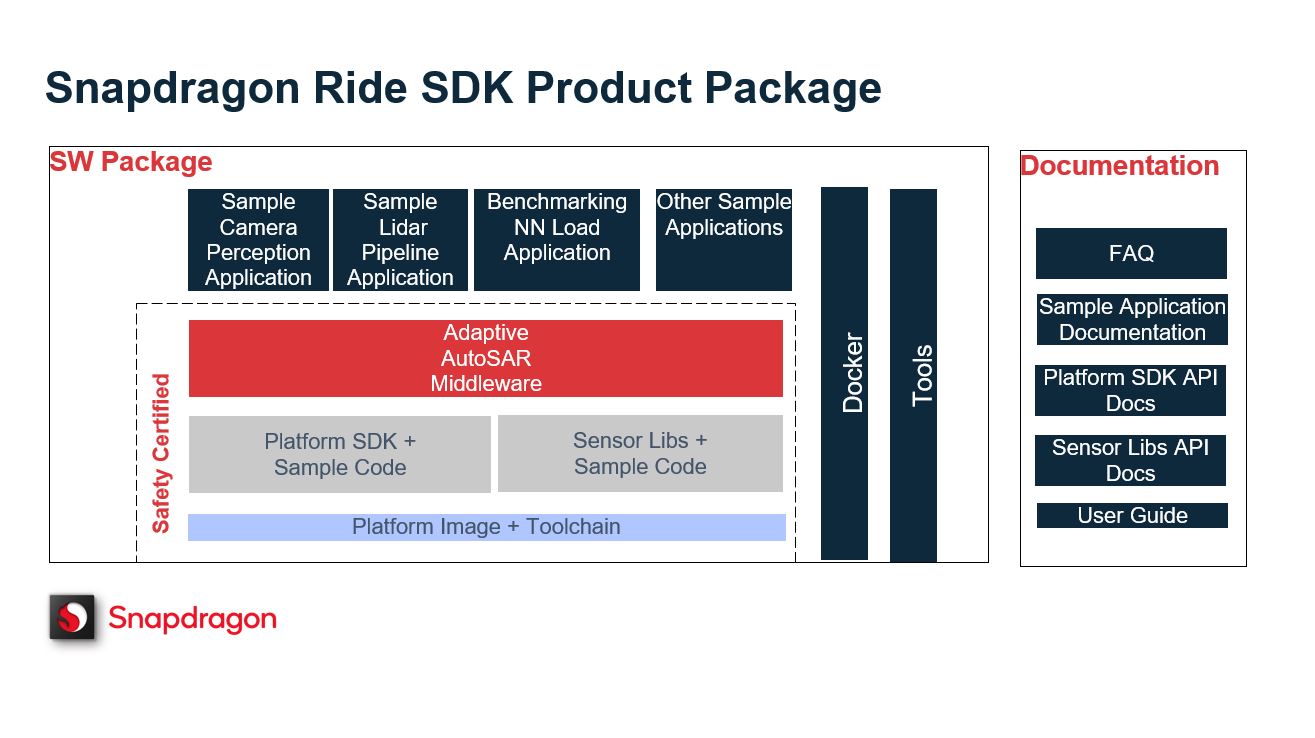 Snapdragon Ride SDK Product Package

SW Package

Sample Camera Perception Application

Sample Lidar Pipeline Application

Benchmarking NN Load Application

Other Sample Applications

Safety Certified

Adaptive AutoSAR Middleware

Platform SDK + Sample Code

Sensor Libs + Sample Code

Platform Image + Toolchain

Docker

Tools

Documentation

FAQ

Sample Application Documentation

Platform SDK API Docs

Sensor Libs API Docs

User Guide

Snapdragon